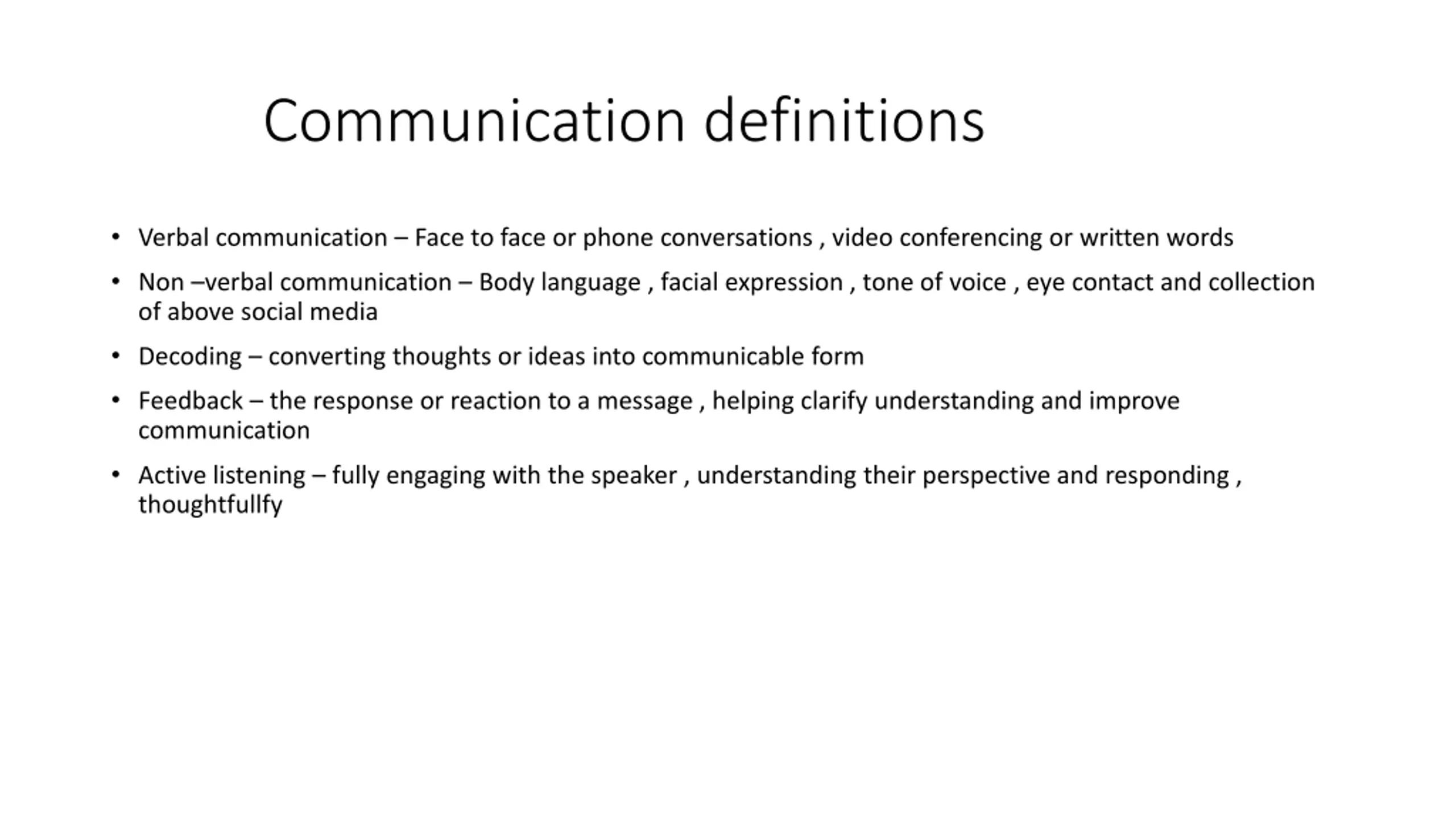 Communication definitions

• Verbal communication – Face to face or phone conversations , video conferencing or written words

• Non –verbal communication – Body language , facial expression , tone of voice , eye contact and collection of above social media

• Decoding – converting thoughts or ideas into communicable form

• Feedback – the response or reaction to a message , helping clarify understanding and improve communication

• Active listening – fully engaging with the speaker , understanding their perspective and responding , thoughtfullfy